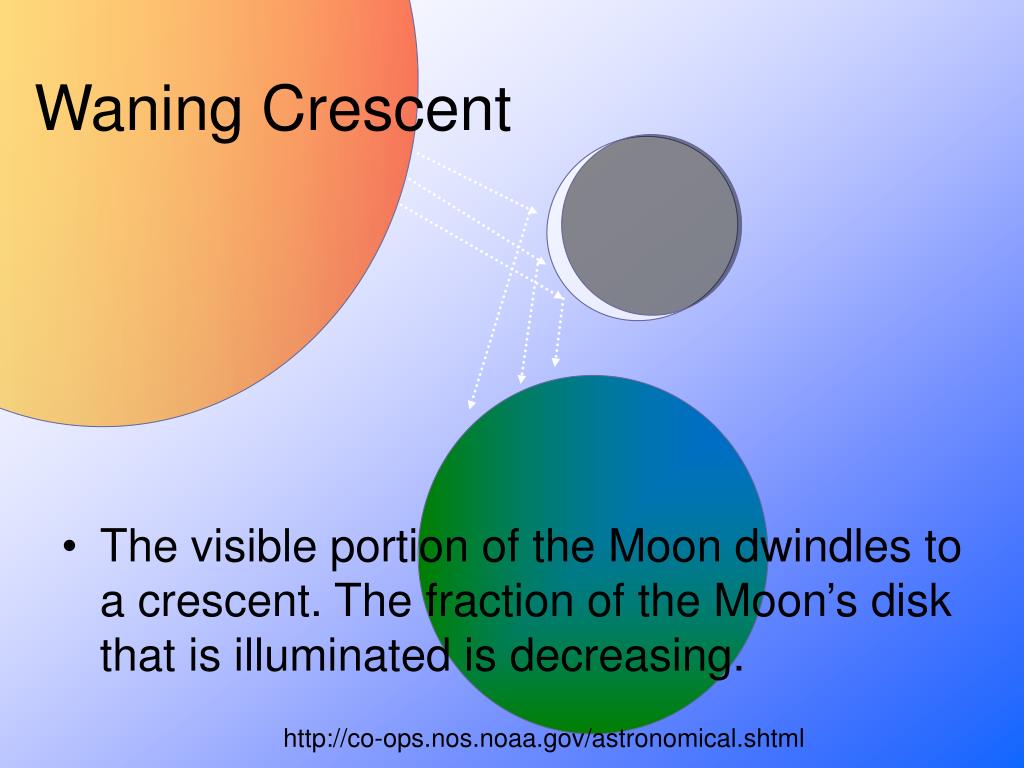 Waning Crescent

• The visible portion of the Moon dwindles to a crescent. The fraction of the Moon’s disk that is illuminated is decreasing.

http://co-ops.nos.noaa.gov/astronomical.shtml